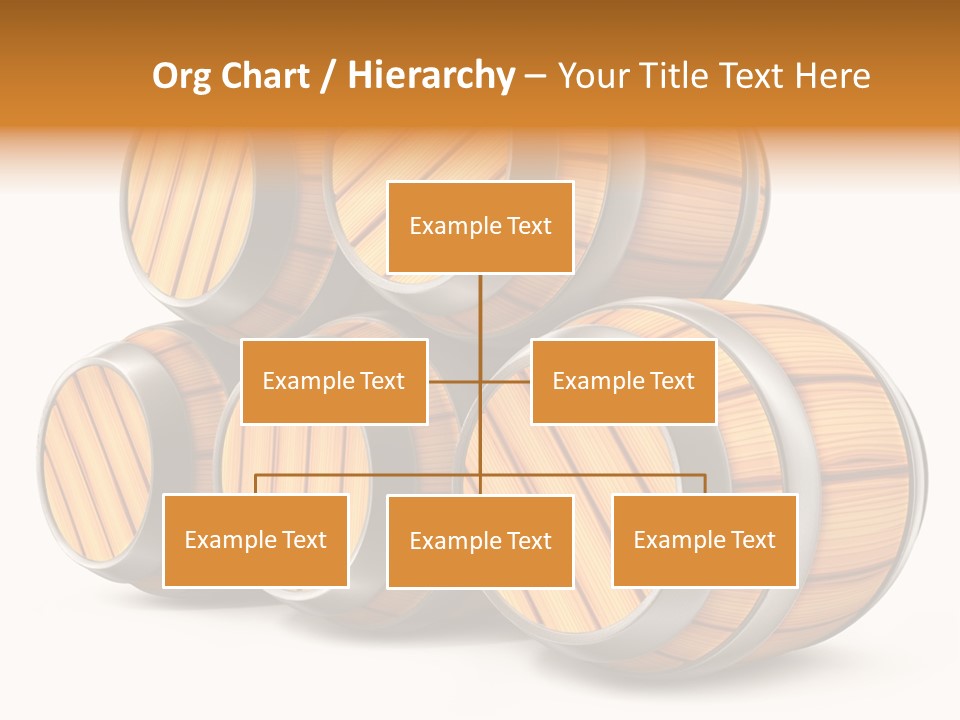 Org Chart / Hierarchy – Your Title Text Here

Example Text

Example Text

Example Text

Example Text

Example Text

Example Text